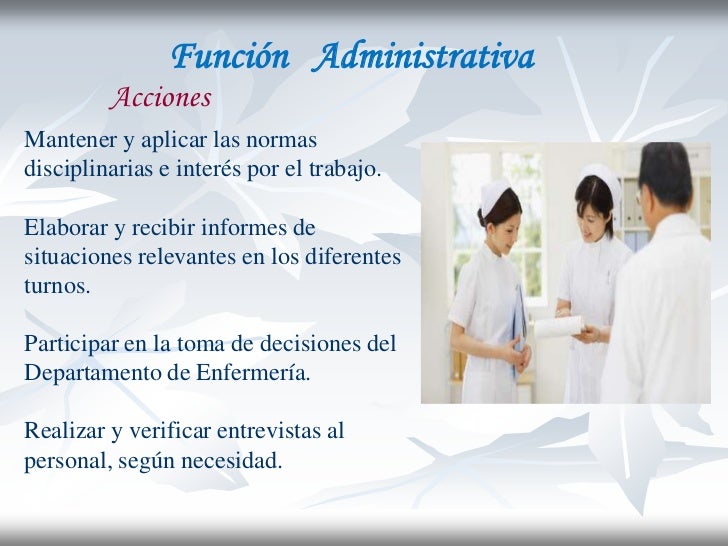 Función Administrativa
Acciones

Mantener y aplicar las normas disciplinarias e interés por el trabajo.

Elaborar y recibir informes de situaciones relevantes en los diferentes turnos.

Participar en la toma de decisiones del Departamento de Enfermería.

Realizar y verificar entrevistas al personal, según necesidad.